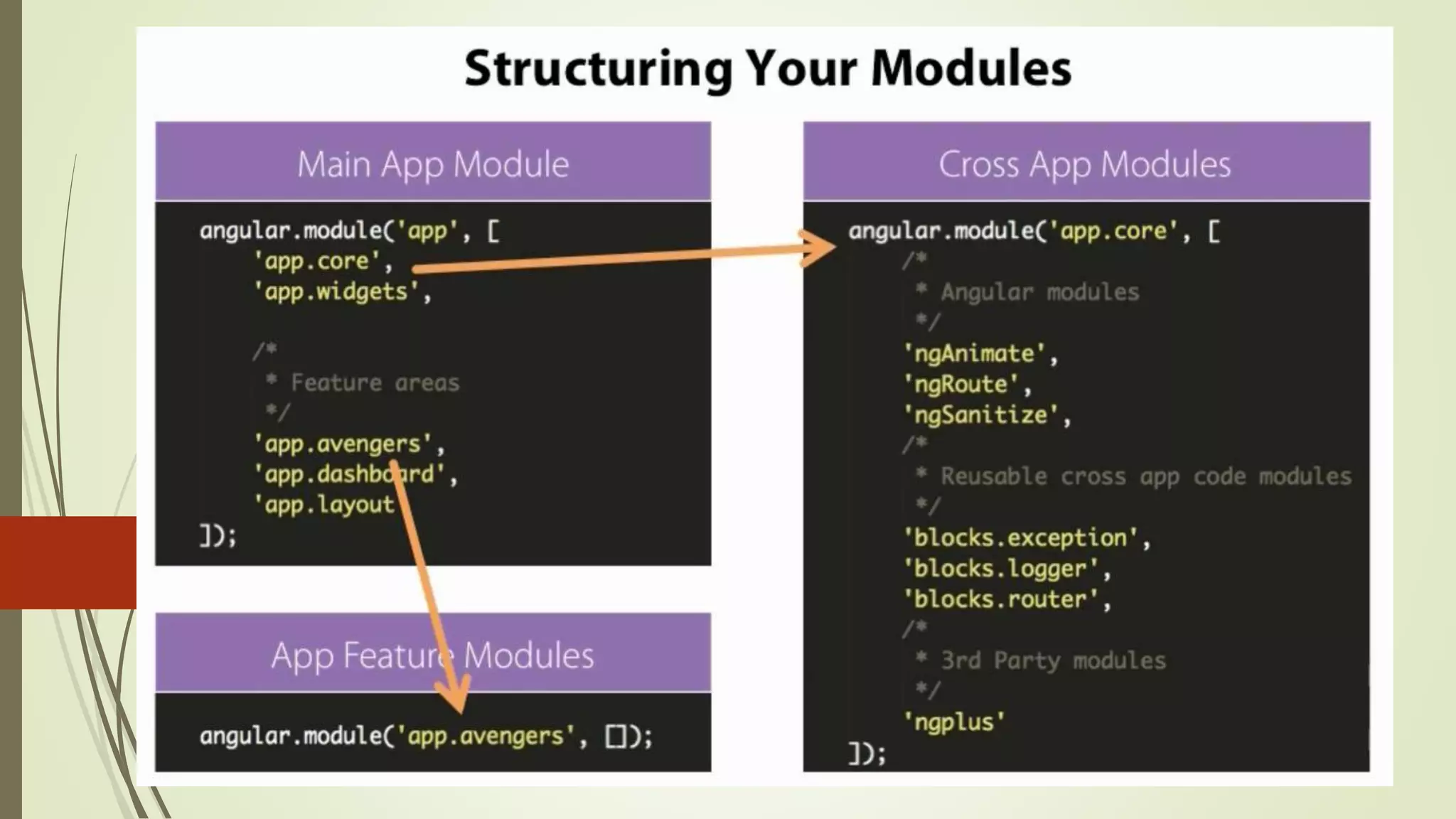 Structuring Your Modules

Main App Module

angular.module('app', [
    'app.core',
    'app.widgets',

    /*
     * Feature areas
     */
    'app.avengers',
    'app.dashboard',
    'app.layout'
]);

App Feature Modules

angular.module('app.avengers', []);

Cross App Modules

angular.module('app.core', [
    /*
     * Angular modules
     */
    'ngAnimate',
    'ngRoute',
    'ngSanitize',
    /*
     * Reusable cross app code modules
     */
    'blocks.exception',
    'blocks.logger',
    'blocks.router',
    /*
     * 3rd Party modules
     */
    'ngplus'
]);